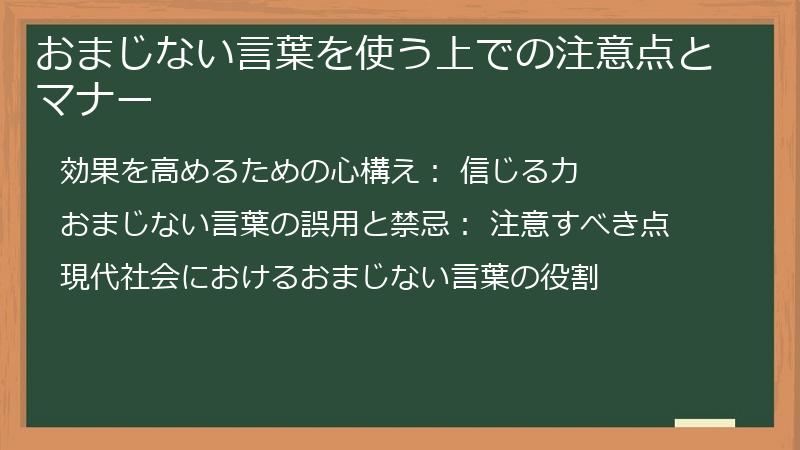 おまじない言葉を使う上での注意点とマナー

効果を高めるための心構え： 信じる力

おまじない言葉の誤用と禁忌： 注意すべき点

現代社会におけるおまじない言葉の役割